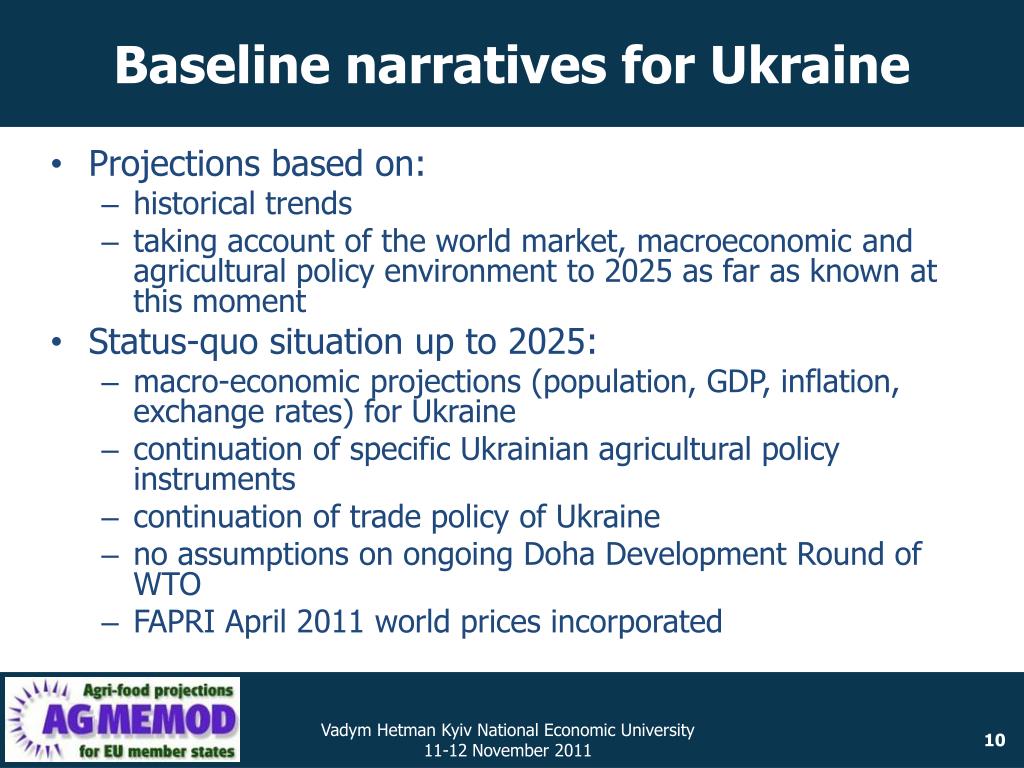 Baseline narratives for Ukraine

• Projections based on:
– historical trends
– taking account of the world market, macroeconomic and agricultural policy environment to 2025 as far as known at this moment
• Status-quo situation up to 2025:
– macro-economic projections (population, GDP, inflation, exchange rates) for Ukraine
– continuation of specific Ukrainian agricultural policy instruments
– continuation of trade policy of Ukraine
– no assumptions on ongoing Doha Development Round of WTO
– FAPRI April 2011 world prices incorporated

Agri-food projections
AGMEMOD
for EU member states

Vadym Hetman Kyiv National Economic University
11-12 November 2011

10